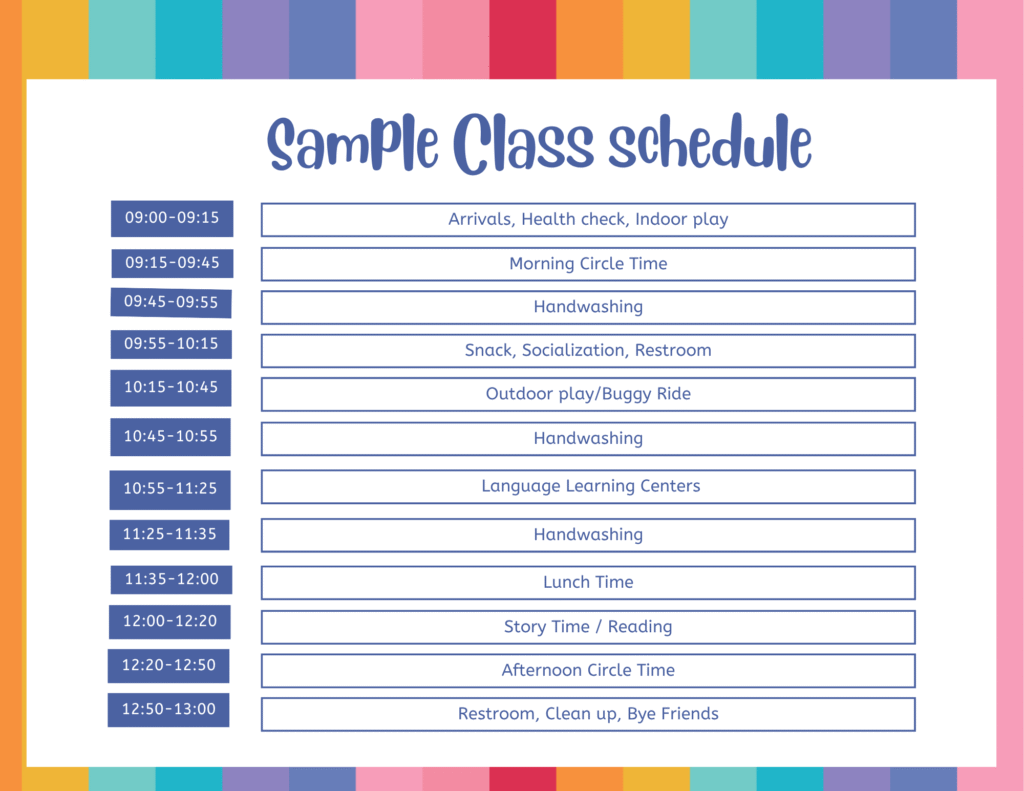 Sample Class schedule

| | |
|---|---|
| 09:00-09:15 | Arrivals, Health check, Indoor play |
| 09:15-09:45 | Morning Circle Time |
| 09:45-09:55 | Handwashing |
| 09:55-10:15 | Snack, Socialization, Restroom |
| 10:15-10:45 | Outdoor play/Buggy Ride |
| 10:45-10:55 | Handwashing |
| 10:55-11:25 | Language Learning Centers |
| 11:25-11:35 | Handwashing |
| 11:35-12:00 | Lunch Time |
| 12:00-12:20 | Story Time / Reading |
| 12:20-12:50 | Afternoon Circle Time |
| 12:50-13:00 | Restroom, Clean up, Bye Friends |